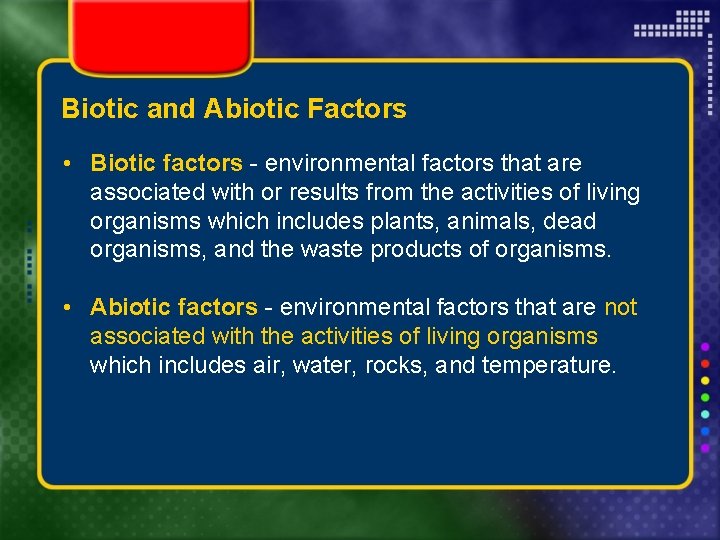 Biotic and Abiotic Factors

• Biotic factors - environmental factors that are associated with or results from the activities of living organisms which includes plants, animals, dead organisms, and the waste products of organisms.

• Abiotic factors - environmental factors that are not associated with the activities of living organisms which includes air, water, rocks, and temperature.